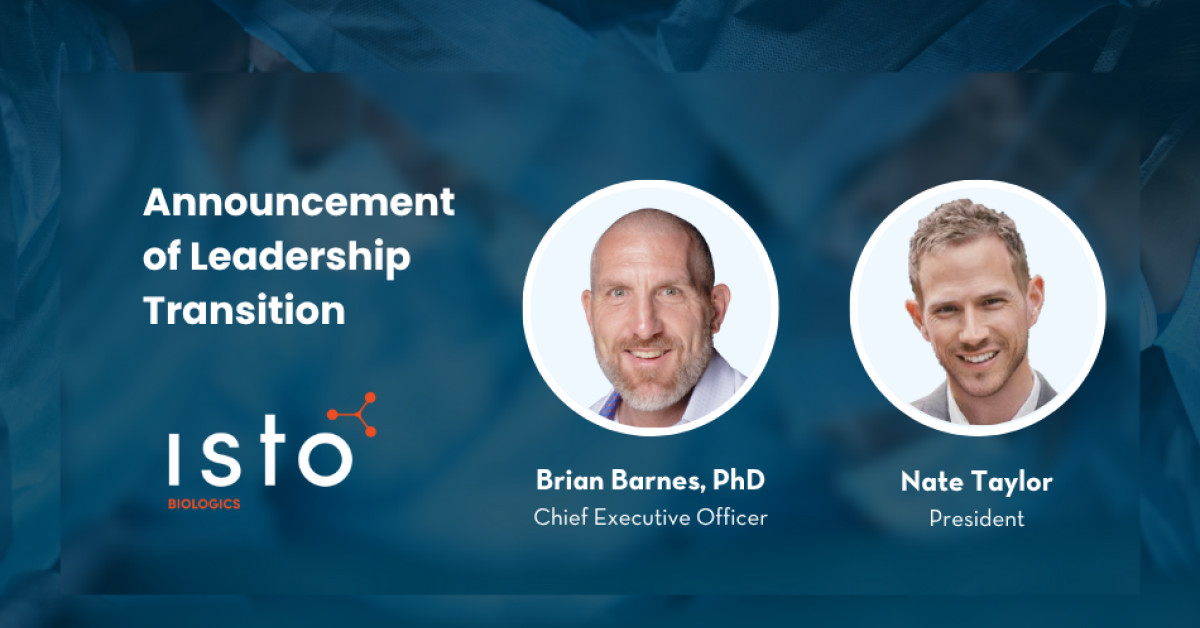 Announcement of Leadership Transition

isto
BIOLOGICS

Brian Barnes, PhD
Chief Executive Officer

Nate Taylor
President